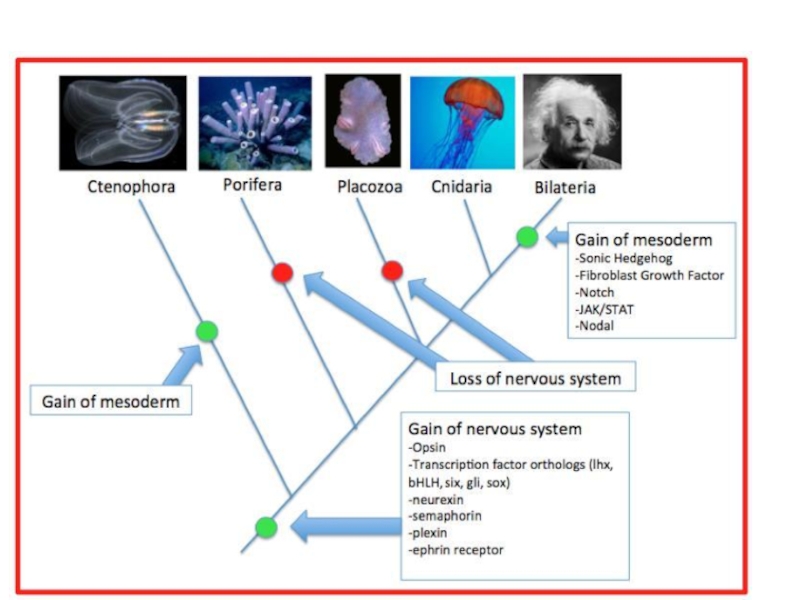 Ctenophora Porifera Placozoa Cnidaria Bilateria

Gain of mesoderm
-Sonic Hedgehog
-Fibroblast Growth Factor
-Notch
-JAK/STAT
-Nodal

Loss of nervous system

Gain of mesoderm

Gain of nervous system
-Opsin
-Transcription factor orthologs (lhx, bHLH, six, gli, sox)
-neurexin
-semaphorin
-plexin
-ephrin receptor